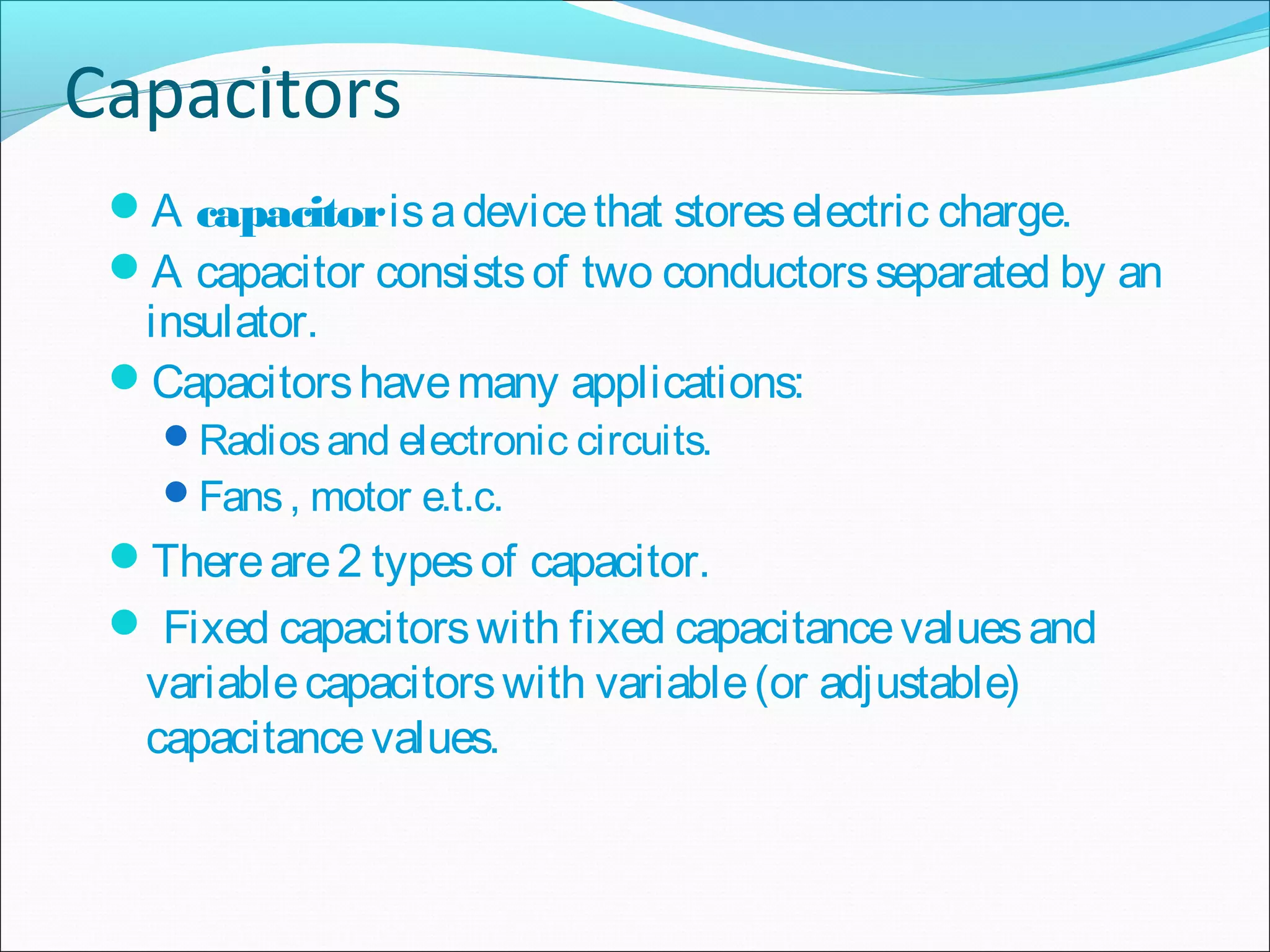 Capacitors

A capacitor is a device that stores electric charge.

A capacitor consists of two conductors separated by an insulator.

Capacitors have many applications:

Radios and electronic circuits.

Fans , motor e.t.c.

There are 2 types of capacitor.

Fixed capacitors with fixed capacitance values and variable capacitors with variable (or adjustable) capacitance values.